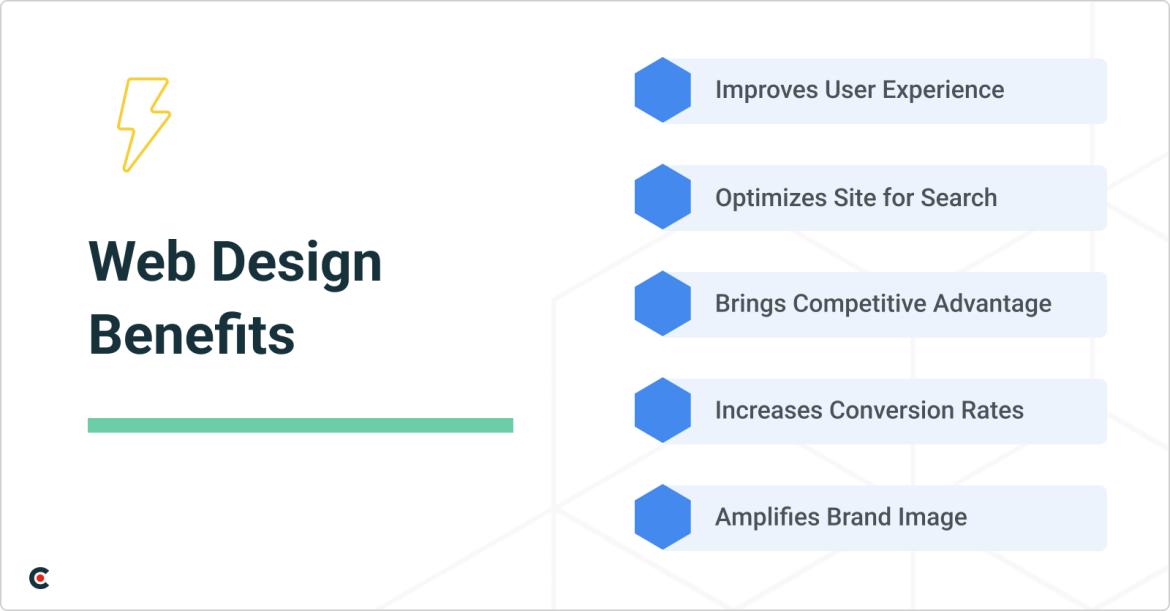 Web Design Benefits

Improves User Experience

Optimizes Site for Search

Brings Competitive Advantage

Increases Conversion Rates

Amplifies Brand Image